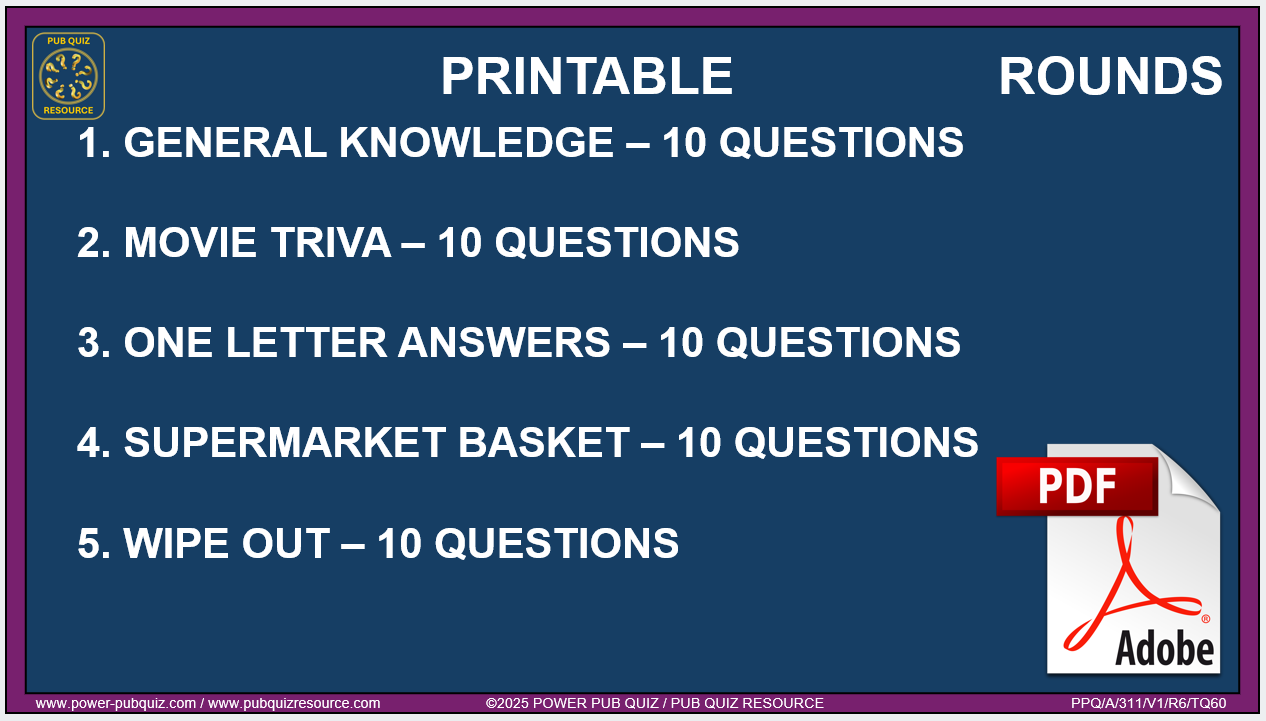 PUB QUIZ RESOURCE

PRINTABLE ROUNDS

1. GENERAL KNOWLEDGE – 10 QUESTIONS

2. MOVIE TRIVA – 10 QUESTIONS

3. ONE LETTER ANSWERS – 10 QUESTIONS

4. SUPERMARKET BASKET – 10 QUESTIONS

5. WIPE OUT – 10 QUESTIONS

PDF

Adobe

www.power-pubquiz.com / www.pubquizresource.com ©2025 POWER PUB QUIZ / PUB QUIZ RESOURCE PPQ/A/311/V1/R6/TQ60